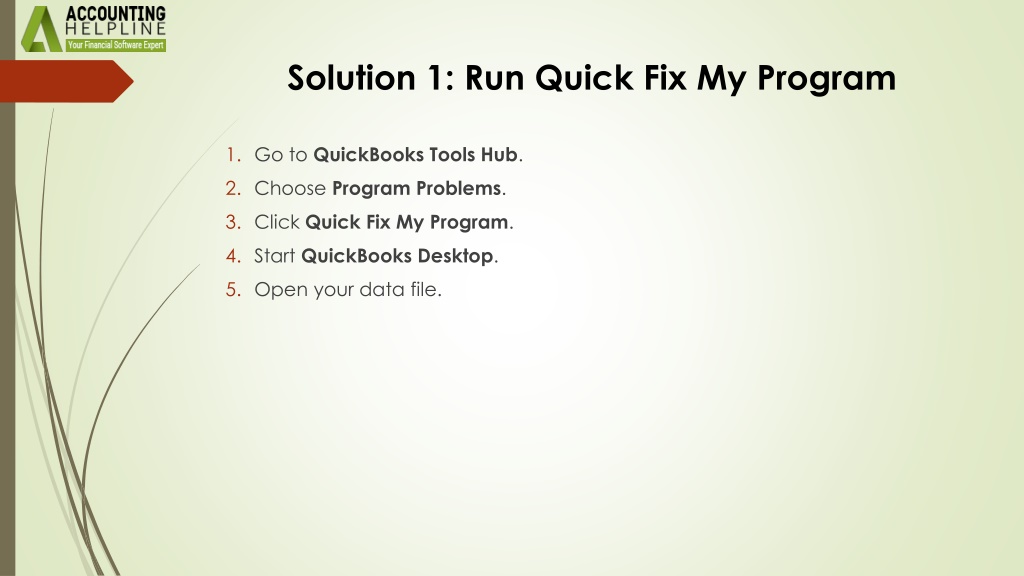 ACCOUNTING
HELPLINE
Your Financial Software Expert

Solution 1: Run Quick Fix My Program

1. Go to QuickBooks Tools Hub.
2. Choose Program Problems.
3. Click Quick Fix My Program.
4. Start QuickBooks Desktop.
5. Open your data file.